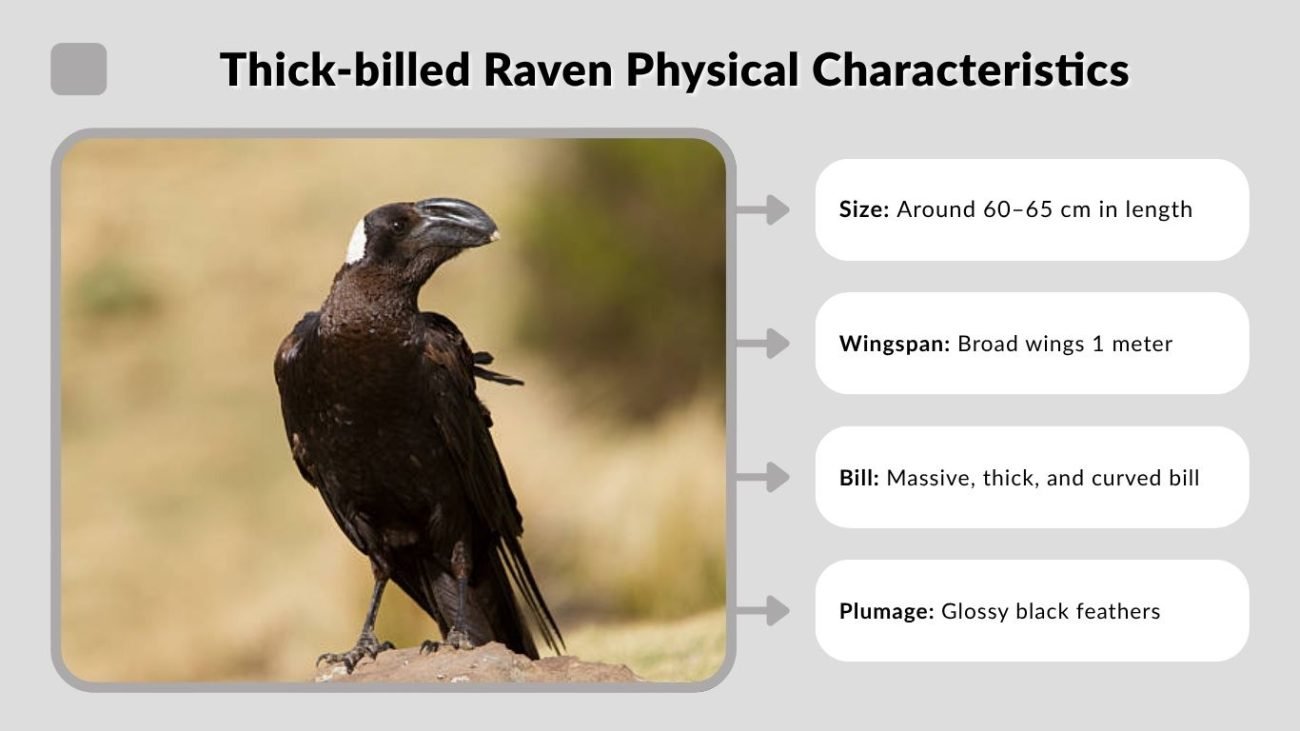 Thick-billed Raven Physical Characteristics

Size: Around 60–65 cm in length

Wingspan: Broad wings 1 meter

Bill: Massive, thick, and curved bill

Plumage: Glossy black feathers